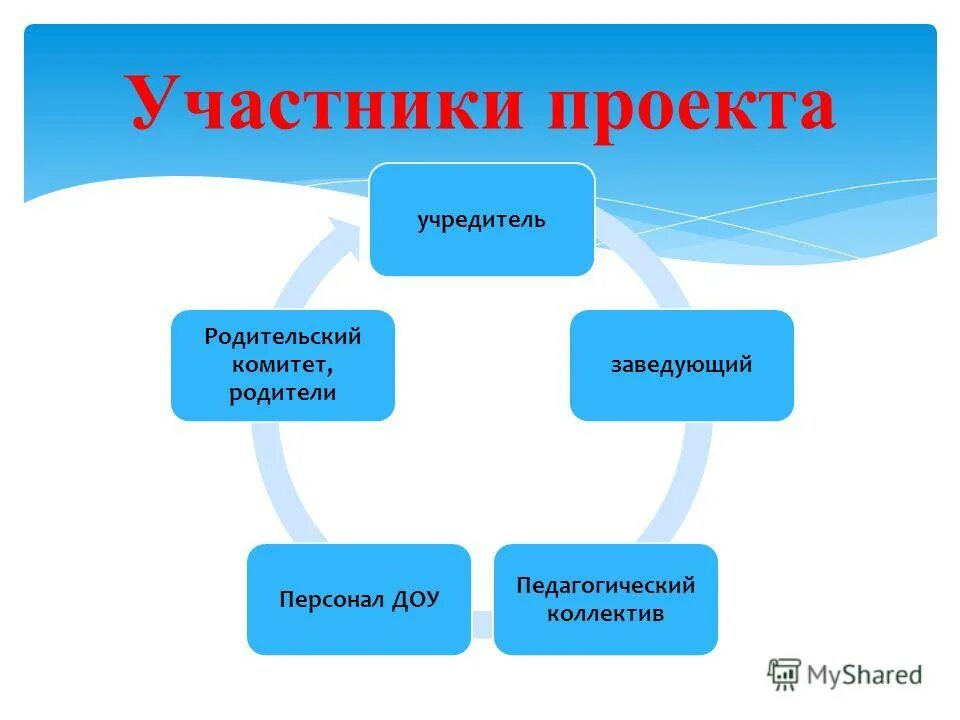 Участники проекта

учредитель

заведующий

Педагогический коллектив

Персонал ДОУ

Родительский комитет, родители

MyShared